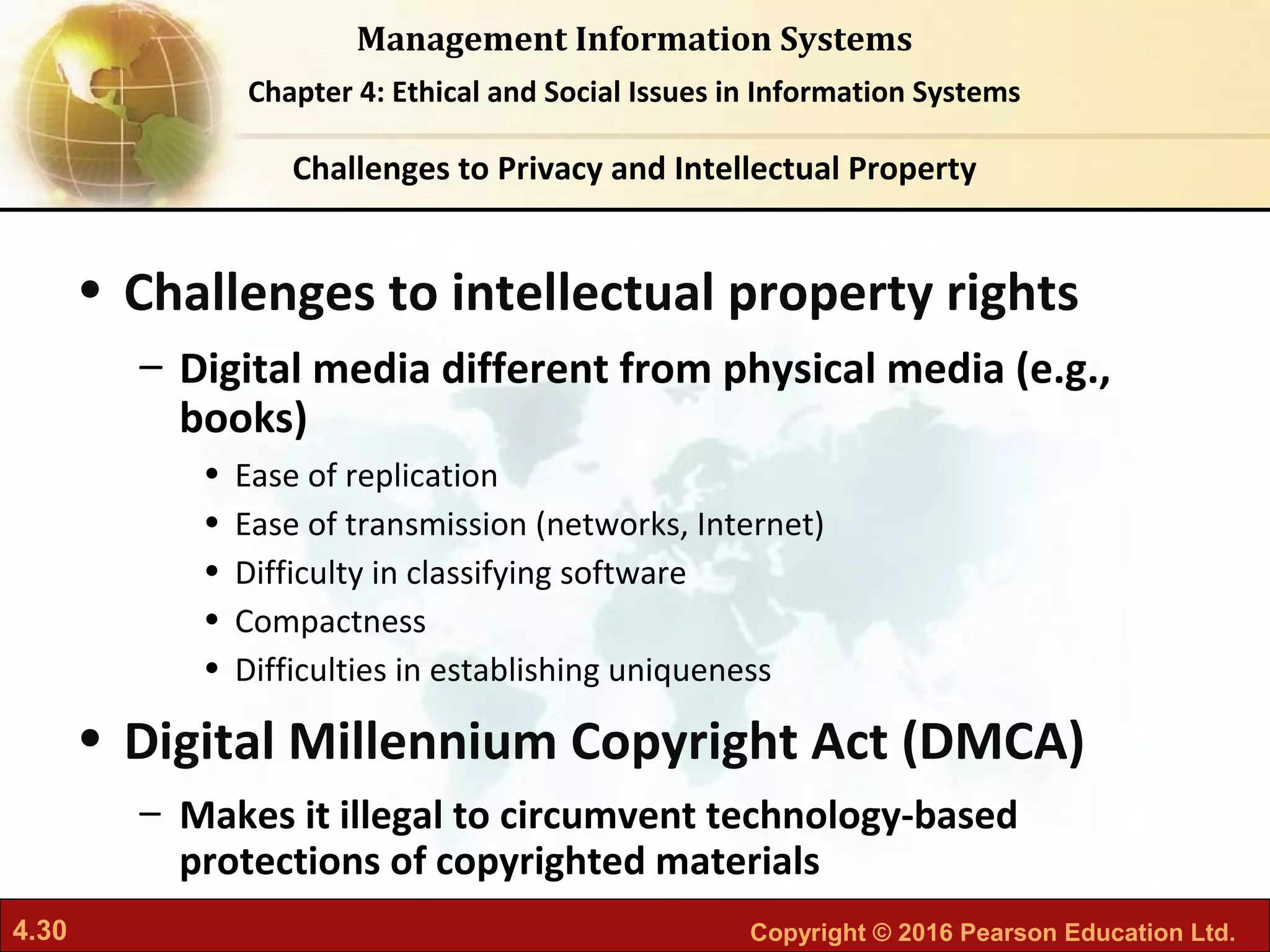 Management Information Systems

Chapter 4: Ethical and Social Issues in Information Systems

Challenges to Privacy and Intellectual Property

• Challenges to intellectual property rights

– Digital media different from physical media (e.g., books)

• Ease of replication
• Ease of transmission (networks, Internet)
• Difficulty in classifying software
• Compactness
• Difficulties in establishing uniqueness

• Digital Millennium Copyright Act (DMCA)

– Makes it illegal to circumvent technology-based protections of copyrighted materials

4.30

Copyright © 2016 Pearson Education Ltd.